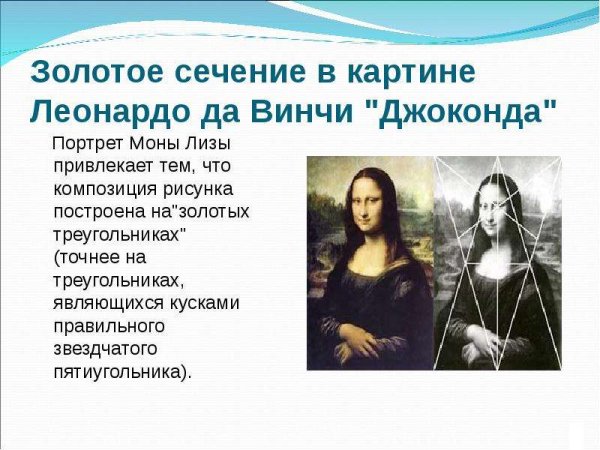 Золотое сечение в картине Леонардо да Винчи "Джоконда"

Портрет Моны Лизы привлекает тем, что композиция рисунка построена на"золотых треугольниках" (точнее на треугольниках, являющихся кусками правильного звездчатого пятиугольника).